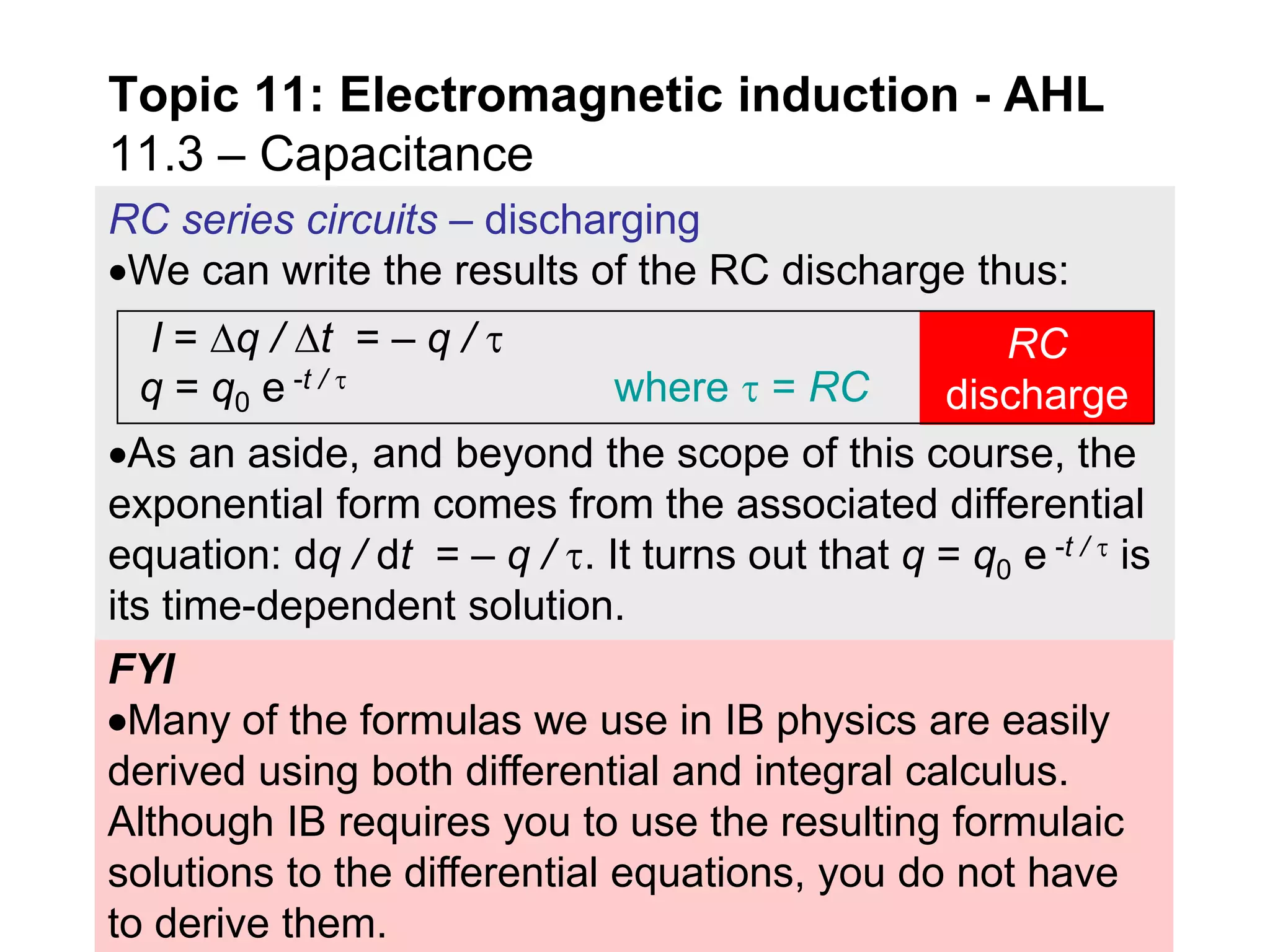 Topic 11: Electromagnetic induction - AHL
11.3 – Capacitance

RC series circuits – discharging
•We can write the results of the RC discharge thus:

$I = \Delta q / \Delta t = -q / \tau$
$q = q_0 e^{-t/\tau}$ where $\tau = RC$

RC discharge

•As an aside, and beyond the scope of this course, the exponential form comes from the associated differential equation: $dq / dt = -q / \tau$. It turns out that $q = q_0 e^{-t/\tau}$ is its time-dependent solution.

FYI
•Many of the formulas we use in IB physics are easily derived using both differential and integral calculus. Although IB requires you to use the resulting formulaic solutions to the differential equations, you do not have to derive them.